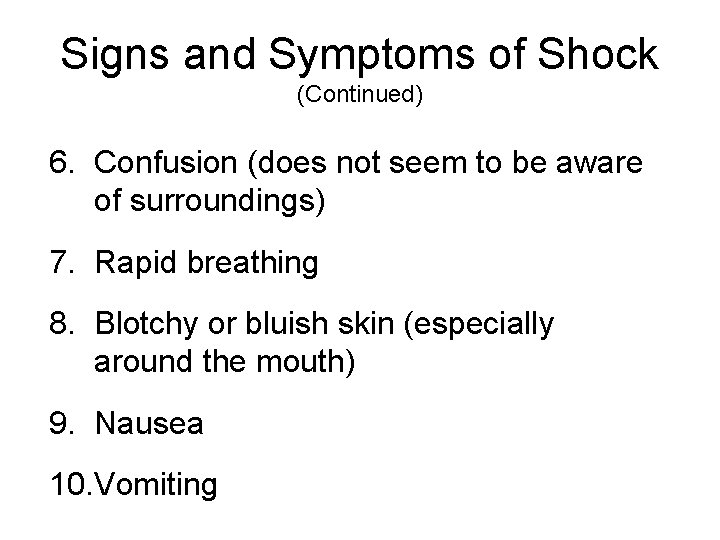 Signs and Symptoms of Shock
(Continued)

6. Confusion (does not seem to be aware of surroundings)

7. Rapid breathing

8. Blotchy or bluish skin (especially around the mouth)

9. Nausea

10.Vomiting